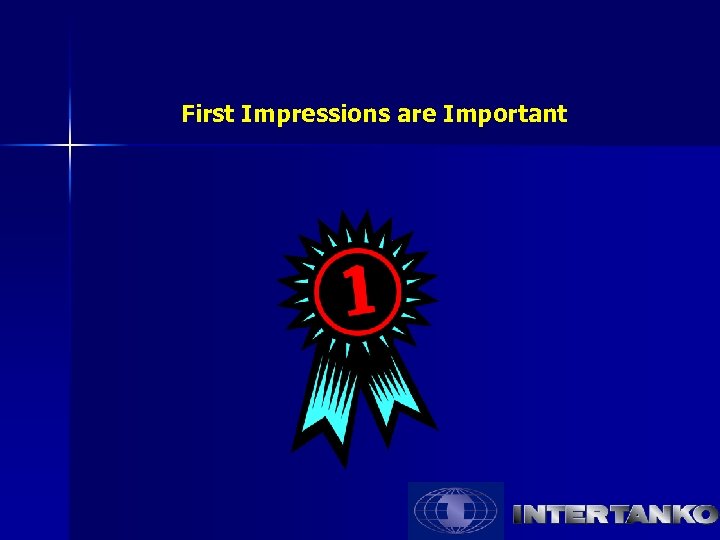 First Impressions are Important

1

INTERTANKO